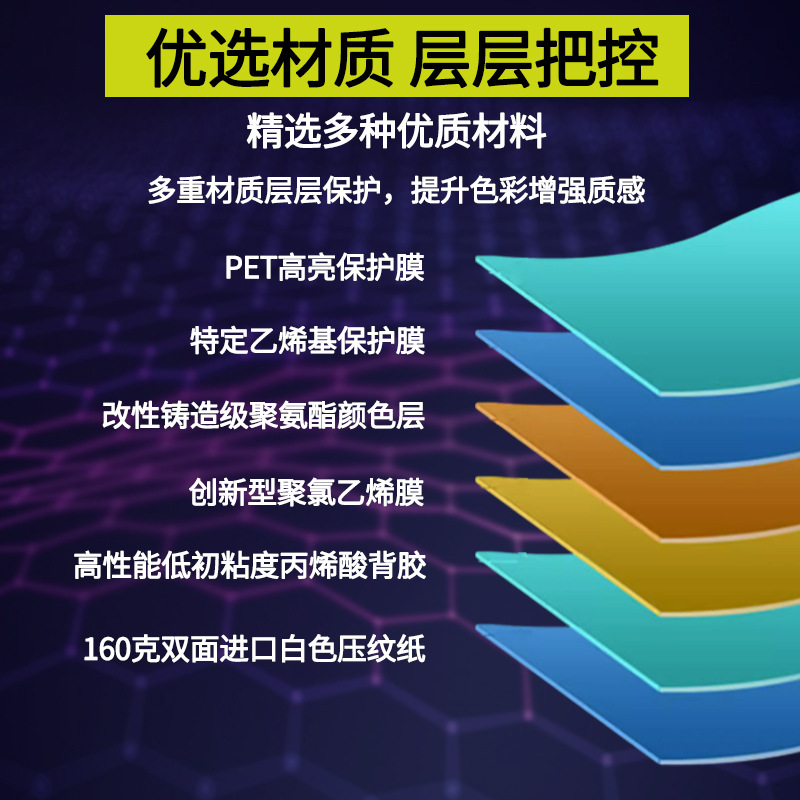 优选材质 层层把控

精选多种优质材料

多重材质层层保护，提升色彩增强质感

PET高亮保护膜

特定乙烯基保护膜

改性铸造级聚氨酯颜色层

创新型聚氯乙烯膜

高性能低初粘度丙烯酸背胶

160克双面进口白色压纹纸